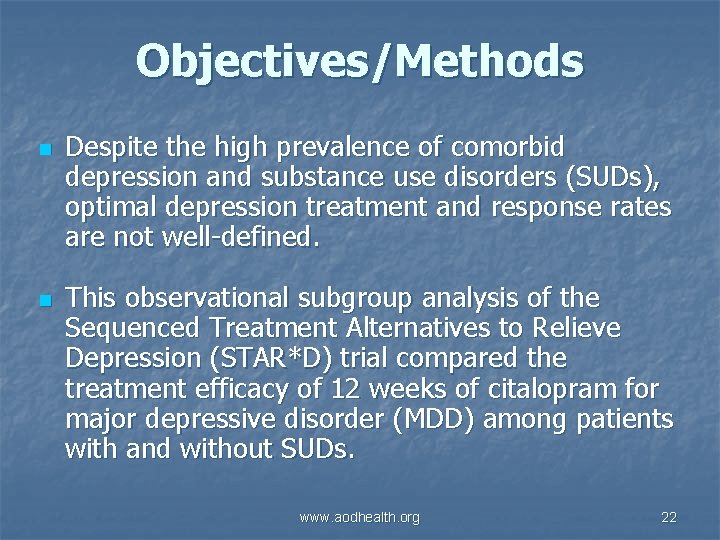 Objectives/Methods

Despite the high prevalence of comorbid depression and substance use disorders (SUDs), optimal depression treatment and response rates are not well-defined.

This observational subgroup analysis of the Sequenced Treatment Alternatives to Relieve Depression (STAR*D) trial compared the treatment efficacy of 12 weeks of citalopram for major depressive disorder (MDD) among patients with and without SUDs.

www.aodhealth.org

22